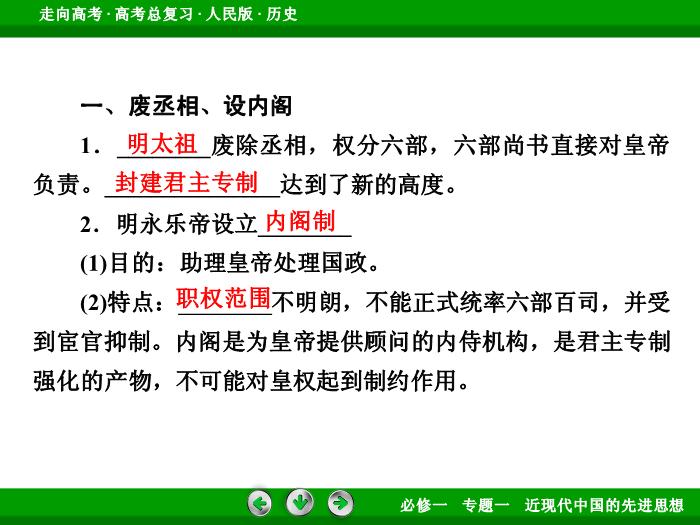 走向高考 · 高考总复习 · 人民版 · 历史

一、废丞相、设内阁

1．明太祖废除丞相，权分六部，六部尚书直接对皇帝负责。封建君主专制达到了新的高度。

2．明永乐帝设立内阁制

(1)目的：助理皇帝处理国政。

(2)特点：职权范围不明朗，不能正式统率六部百司，并受到宦官抑制。内阁是为皇帝提供顾问的内侍机构，是君主专制强化的产物，不可能对皇权起到制约作用。

必修一　专题一　近现代中国的先进思想